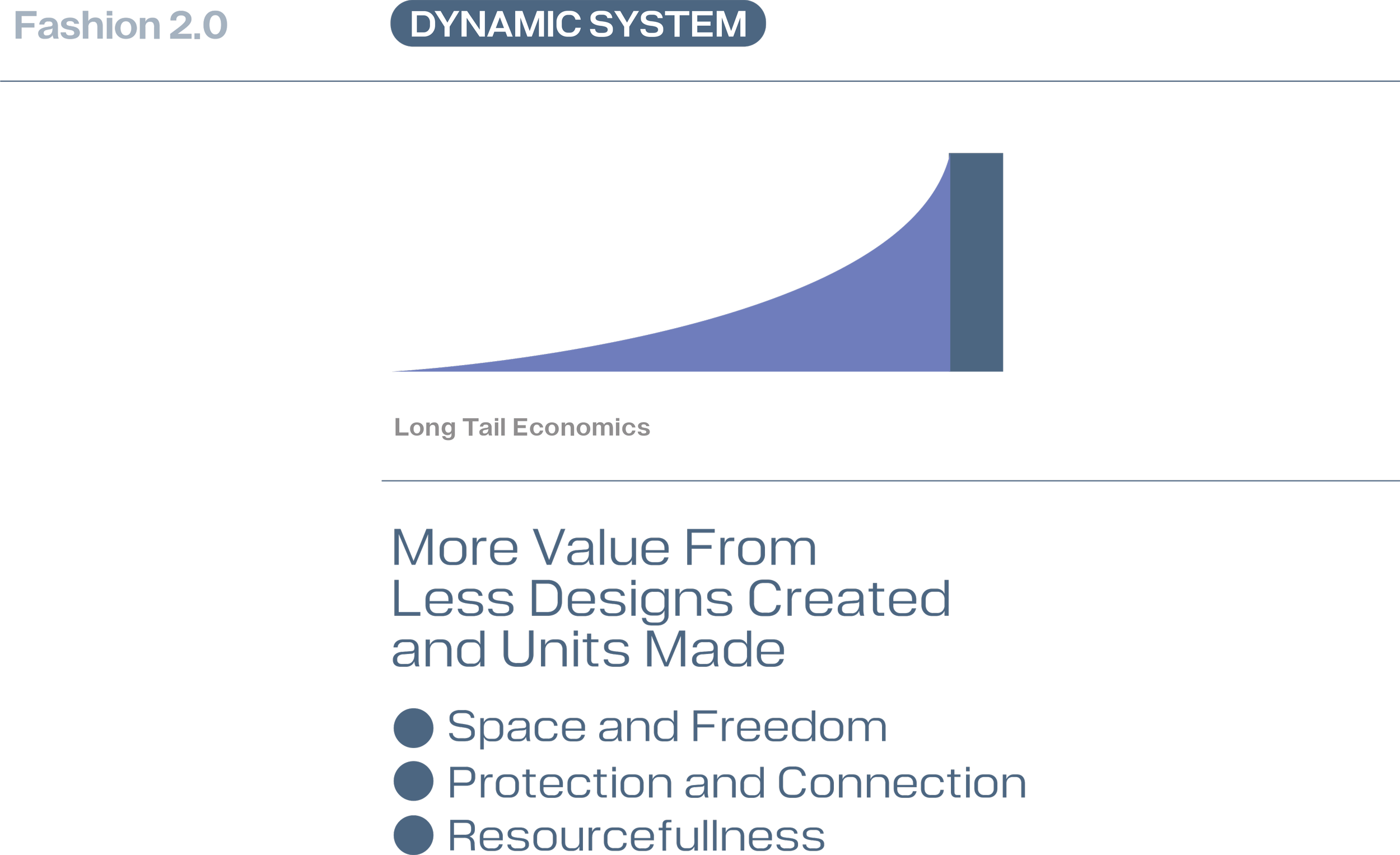 Fashion 2.0

DYNAMIC SYSTEM

Long Tail Economics

More Value From Less Designs Created and Units Made

Space and Freedom
Protection and Connection
Resourcefullness